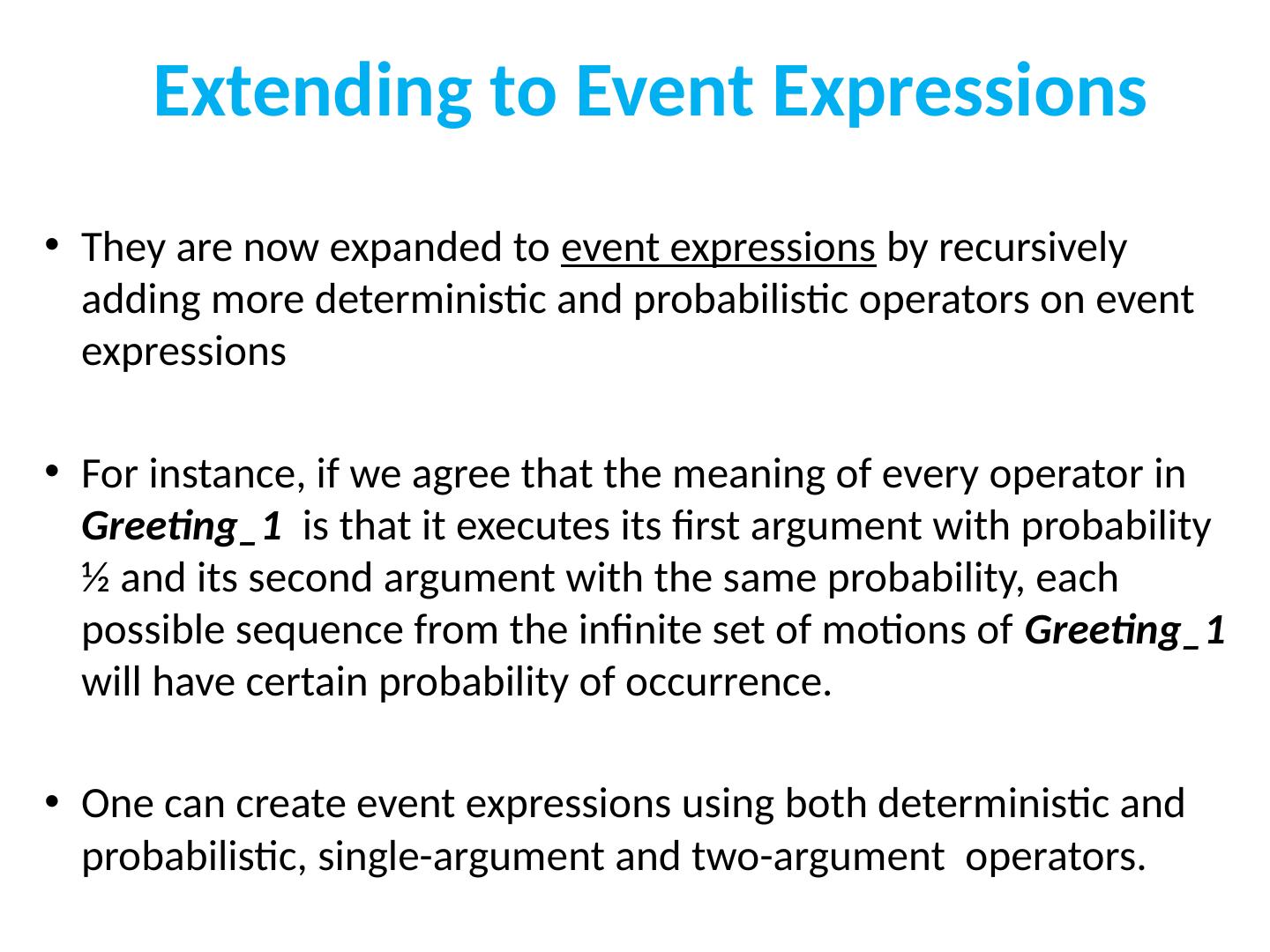 Extending to Event Expressions

• They are now expanded to event expressions by recursively adding more deterministic and probabilistic operators on event expressions

• For instance, if we agree that the meaning of every operator in Greeting_1 is that it executes its first argument with probability ½ and its second argument with the same probability, each possible sequence from the infinite set of motions of Greeting_1 will have certain probability of occurrence.

• One can create event expressions using both deterministic and probabilistic, single-argument and two-argument operators.